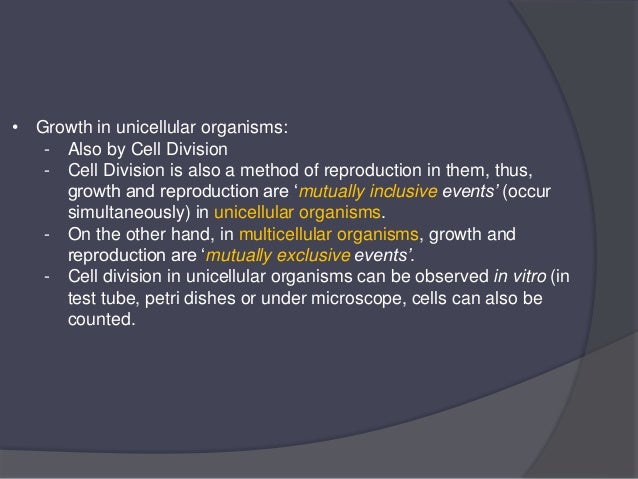 • Growth in unicellular organisms:
- Also by Cell Division
- Cell Division is also a method of reproduction in them, thus, growth and reproduction are ‘mutually inclusive events’ (occur simultaneously) in unicellular organisms.
- On the other hand, in multicellular organisms, growth and reproduction are ‘mutually exclusive events’.
- Cell division in unicellular organisms can be observed in vitro (in test tube, petri dishes or under microscope, cells can also be counted.